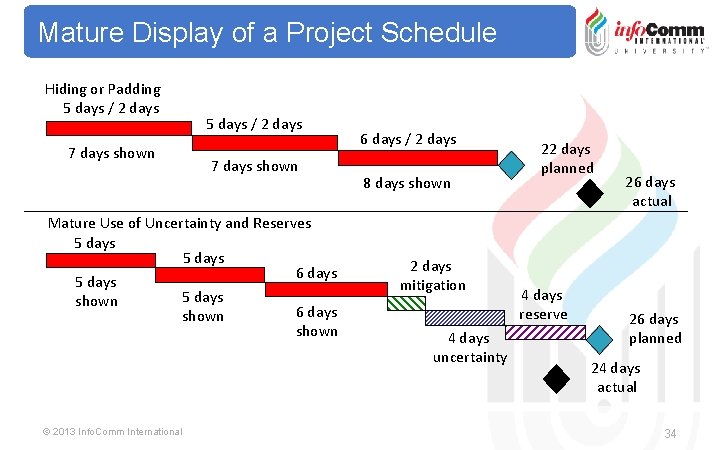 Mature Display of a Project Schedule

infoComm INTERNATIONAL UNIVERSITY

Hiding or Padding
5 days / 2 days
7 days shown
5 days / 2 days
7 days shown
6 days / 2 days
8 days shown
22 days planned
26 days actual

Mature Use of Uncertainty and Reserves
5 days
5 days shown
5 days
5 days shown
6 days
6 days shown
2 days mitigation
4 days uncertainty
4 days reserve
26 days planned
24 days actual

© 2013 InfoComm International

34